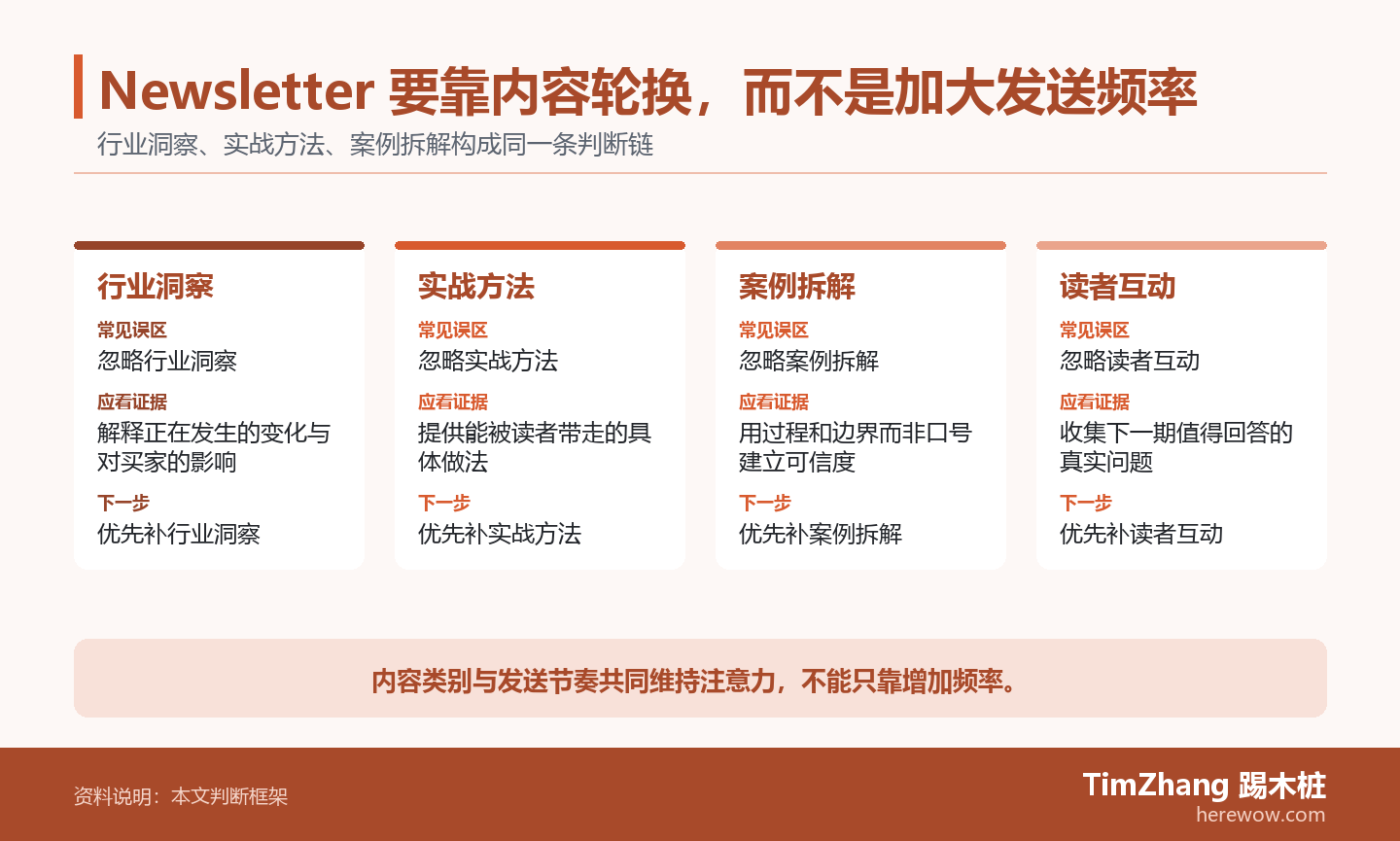 Newsletter 要靠内容轮换，而不是加大发送频率

行业洞察、实战方法、案例拆解构成同一条判断链

行业洞察
常见误区
忽略行业洞察
应看证据
解释正在发生的变化与对买家的影响
下一步
优先补行业洞察

实战方法
常见误区
忽略实战方法
应看证据
提供能被读者带走的具体做法
下一步
优先补实战方法

案例拆解
常见误区
忽略案例拆解
应看证据
用过程和边界而非口号建立可信度
下一步
优先补案例拆解

读者互动
常见误区
忽略读者互动
应看证据
收集下一期值得回答的真实问题
下一步
优先补读者互动

内容类别与发送节奏共同维持注意力，不能只靠增加频率。

资料说明：本文判断框架

TimZhang 踢木桩
herewow.com